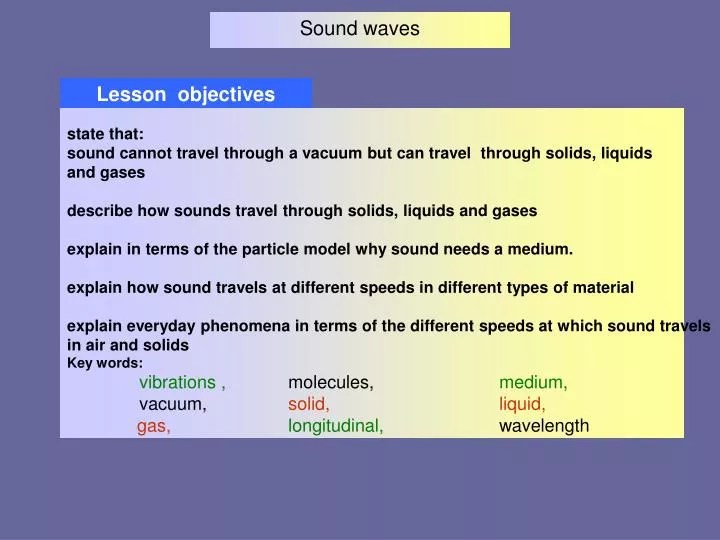 Sound waves

Lesson objectives

state that:
sound cannot travel through a vacuum but can travel through solids, liquids and gases

describe how sounds travel through solids, liquids and gases

explain in terms of the particle model why sound needs a medium.

explain how sound travels at different speeds in different types of material

explain everyday phenomena in terms of the different speeds at which sound travels in air and solids
Key words:
vibrations , molecules, medium,
vacuum, solid, liquid,
gas, longitudinal, wavelength